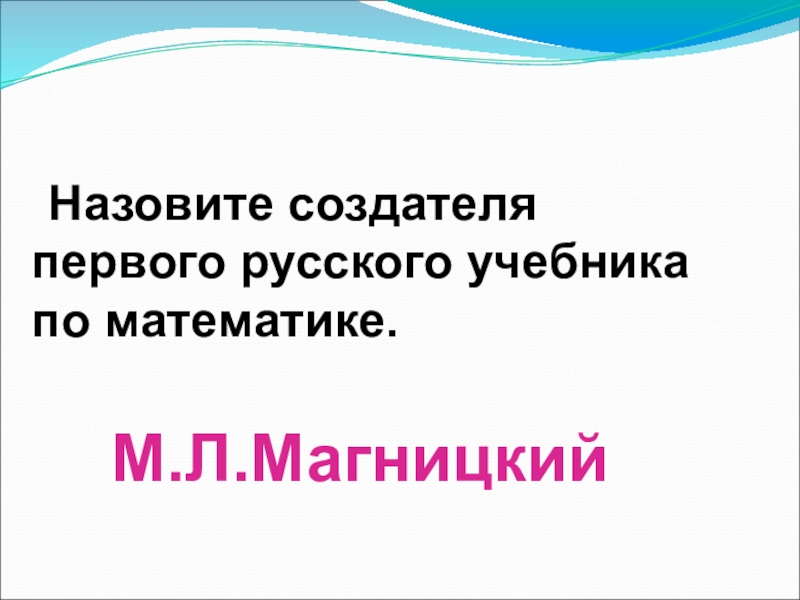 Назовите создателя первого русского учебника по математике.

М.Л.Магницкий